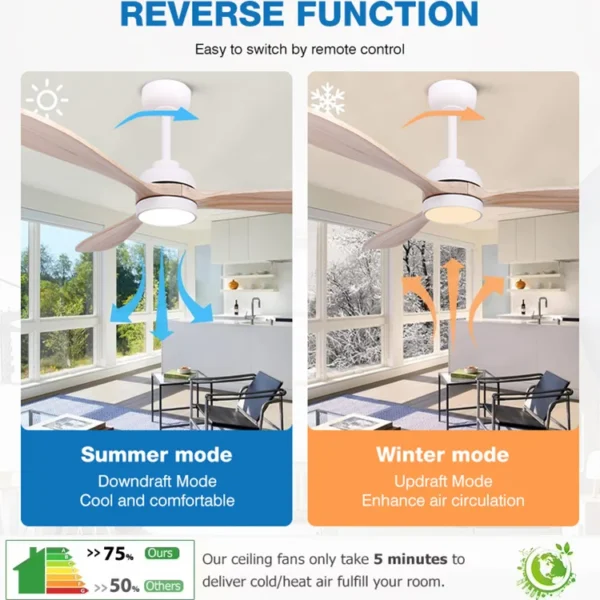 REVERSE FUNCTION

Easy to switch by remote control

Summer mode
Downdraft Mode
Cool and comfortable

Winter mode
Updraft Mode
Enhance air circulation

>>75% Ours
>>50% Others

Our ceiling fans only take 5 minutes to deliver cold/heat air fulfill your room.